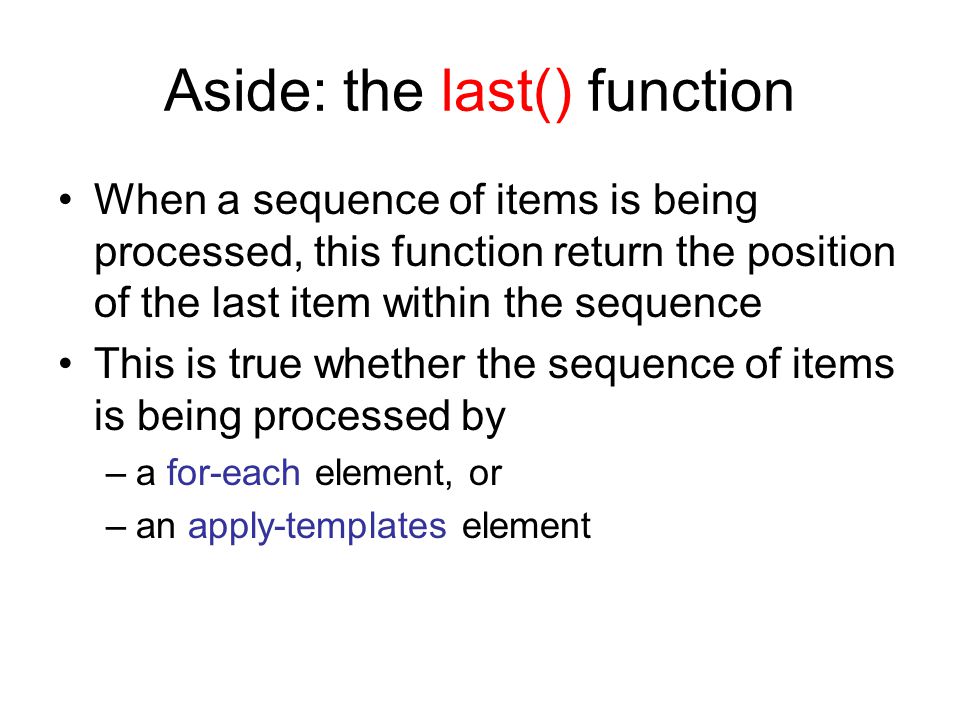 Aside: the last() function

• When a sequence of items is being processed, this function return the position of the last item within the sequence

• This is true whether the sequence of items is being processed by

– a for-each element, or

– an apply-templates element